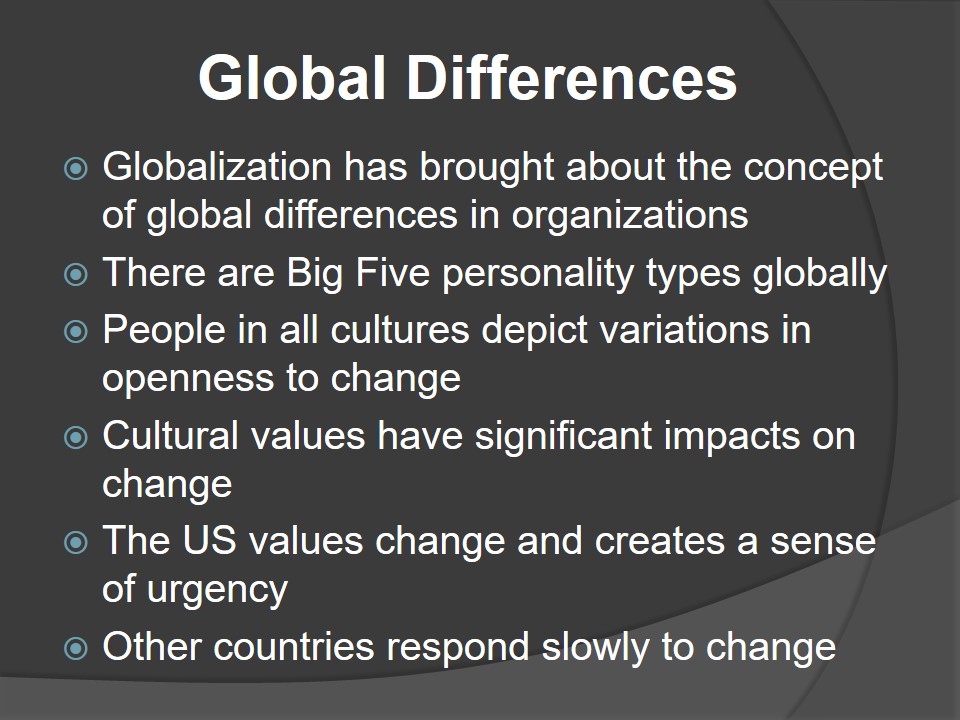 Global Differences

Globalization has brought about the concept of global differences in organizations

There are Big Five personality types globally

People in all cultures depict variations in openness to change

Cultural values have significant impacts on change

The US values change and creates a sense of urgency

Other countries respond slowly to change